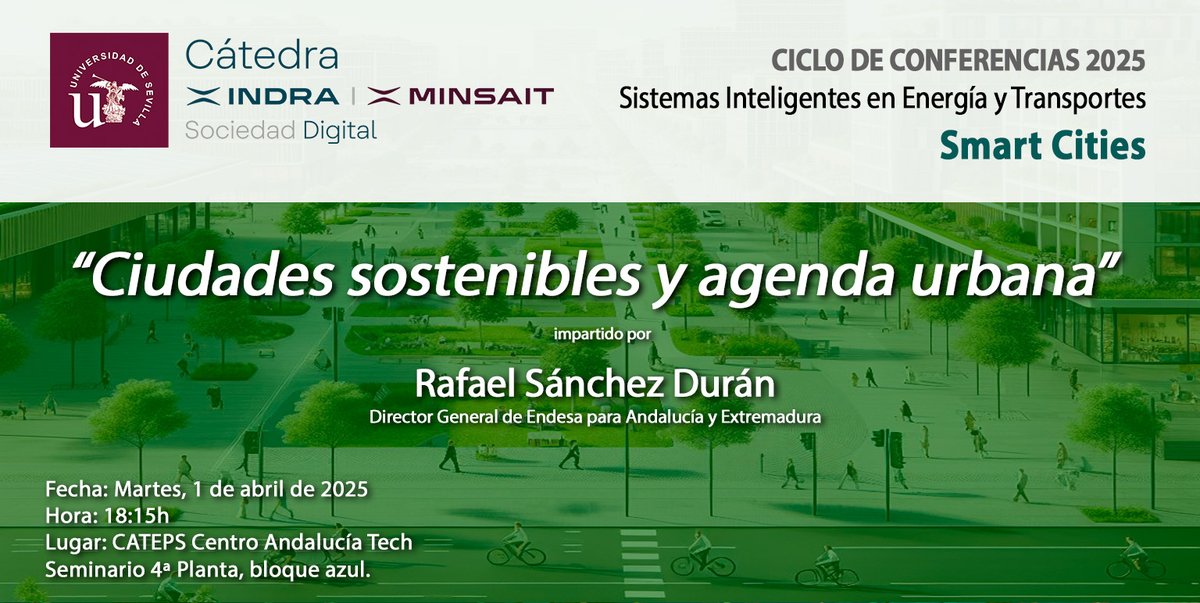 UNIVERSIDAD DE SEVILLA

Cátedra
INDRA | MINSAIT
Sociedad Digital

CICLO DE CONFERENCIAS 2025
Sistemas Inteligentes en Energía y Transportes
Smart Cities

"Ciudades sostenibles y agenda urbana"

impartido por

Rafael Sánchez Durán
Director General de Endesa para Andalucía y Extremadura

Fecha: Martes, 1 de abril de 2025
Hora: 18:15h
Lugar: CATEPS Centro Andalucía Tech
Seminario 4ª Planta, bloque azul.